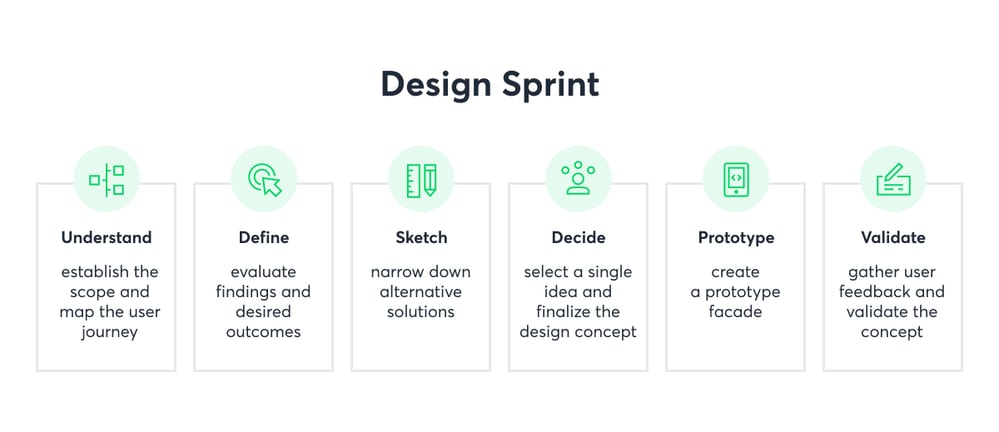 Design Sprint

Understand

establish the scope and map the user journey

Define

evaluate findings and desired outcomes

Sketch

narrow down alternative solutions

Decide

select a single idea and finalize the design concept

Prototype

create a prototype facade

Validate

gather user feedback and validate the concept